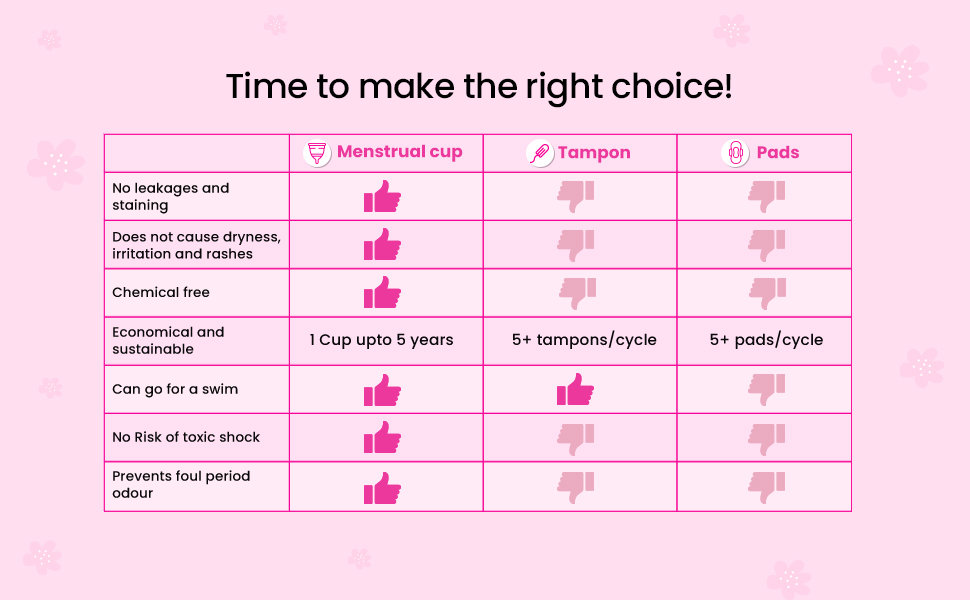 Time to make the right choice!

| | Menstrual cup | Tampon | Pads |
|---|---|---|---|
| No leakages and staining | | | |
| Does not cause dryness, irritation and rashes | | | |
| Chemical free | | | |
| Economical and sustainable | 1 Cup upto 5 years | 5+ tampons/cycle | 5+ pads/cycle |
| Can go for a swim | | | |
| No Risk of toxic shock | | | |
| Prevents foul period odour | | | |